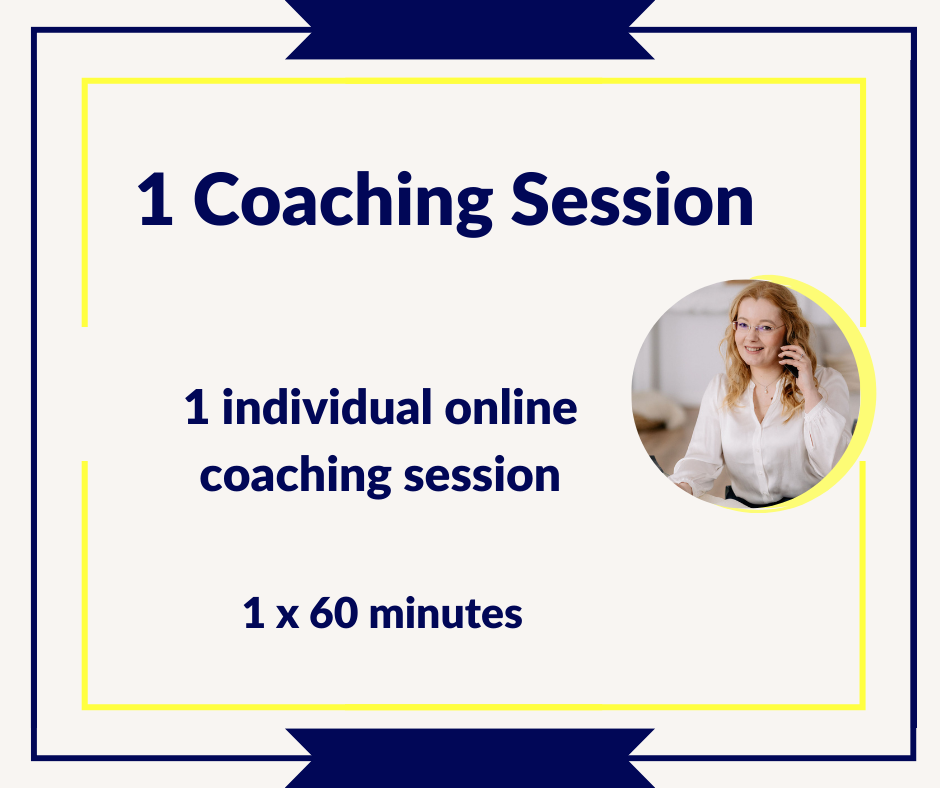 1 Coaching Session

1 individual online coaching session

1 x 60 minutes